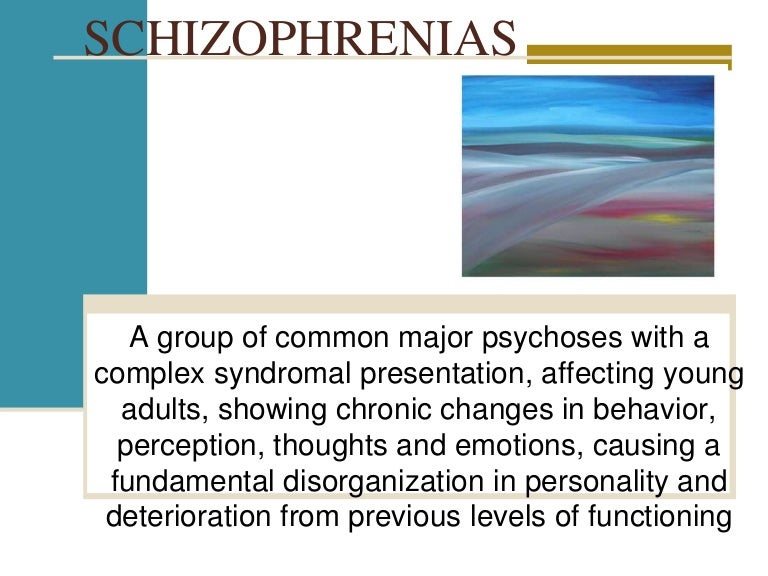 SCHIZOPHRENIAS

A group of common major psychoses with a complex syndromal presentation, affecting young adults, showing chronic changes in behavior, perception, thoughts and emotions, causing a fundamental disorganization in personality and deterioration from previous levels of functioning